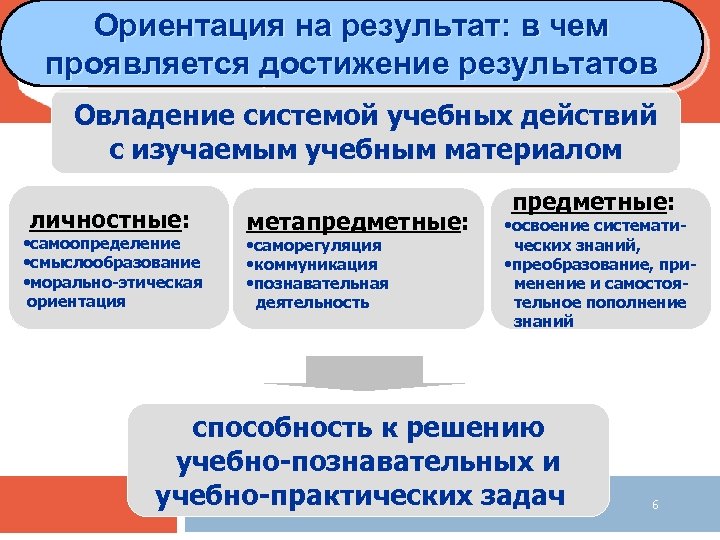 Ориентация на результат: в чем проявляется достижение результатов

Овладение системой учебных действий с изучаемым учебным материалом

личностные:
•самоопределение
•смыслообразование
•морально-этическая ориентация

метапредметные:
•саморегуляция
•коммуникация
•познавательная деятельность

предметные:
•освоение систематических знаний,
•преобразование, применение и самостоятельное пополнение знаний

способность к решению учебно-познавательных и учебно-практических задач

6